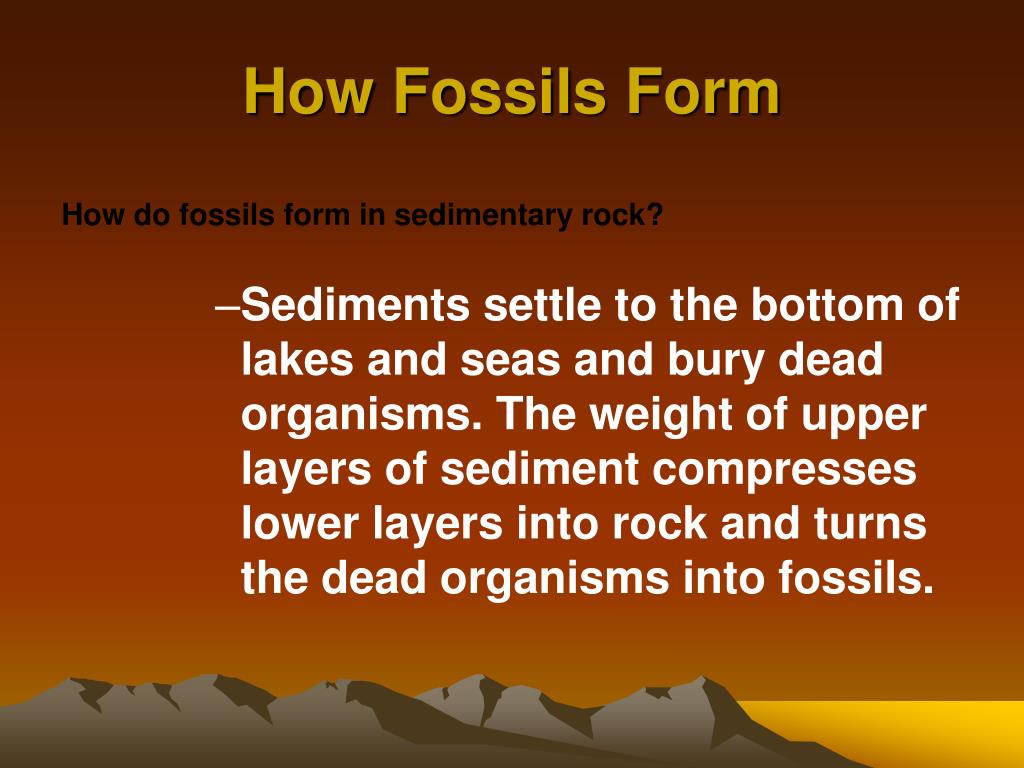 How Fossils Form

How do fossils form in sedimentary rock?

–Sediments settle to the bottom of lakes and seas and bury dead organisms. The weight of upper layers of sediment compresses lower layers into rock and turns the dead organisms into fossils.